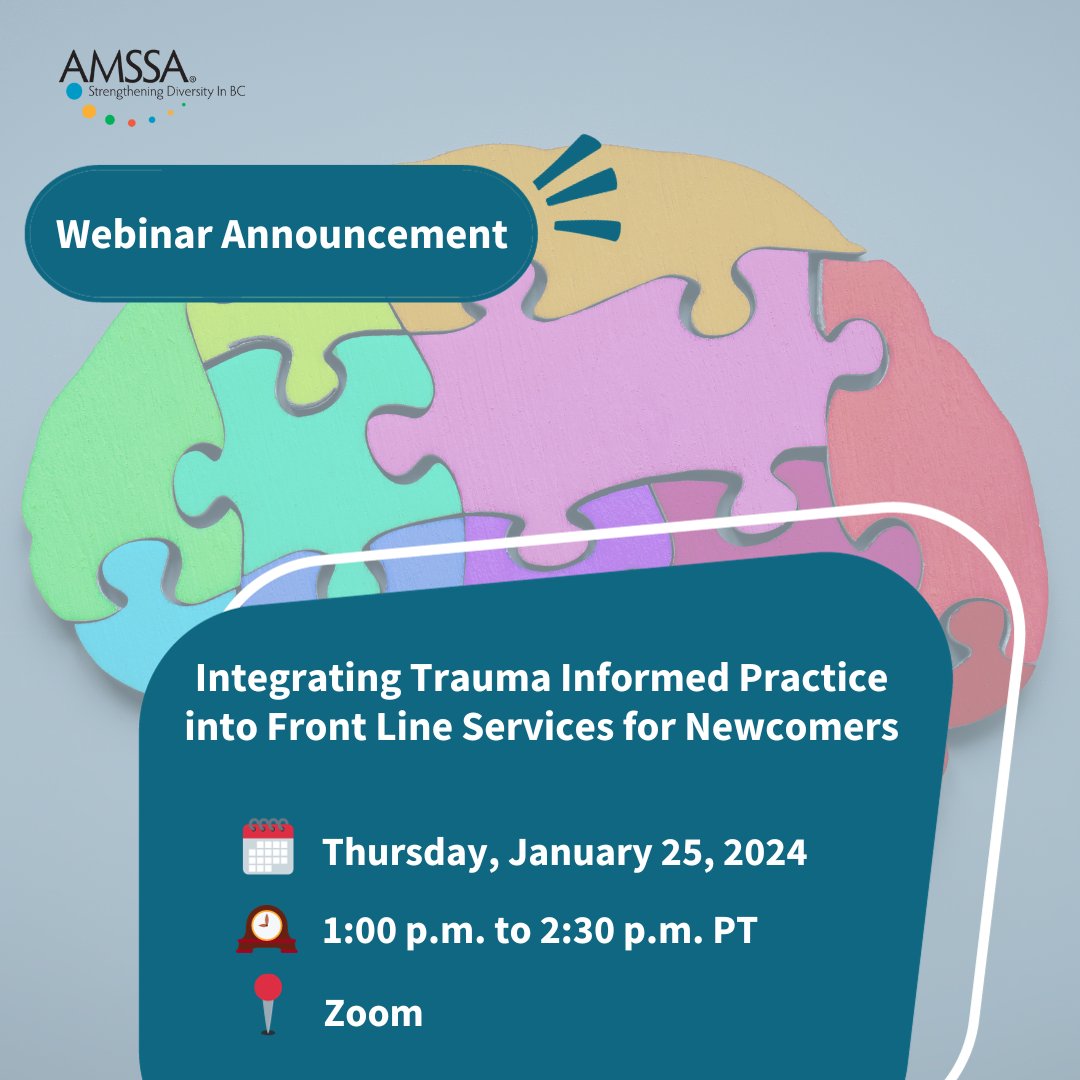 AMSSA®
Strengthening Diversity In BC

Webinar Announcement

Integrating Trauma Informed Practice into Front Line Services for Newcomers

Thursday, January 25, 2024

1:00 p.m. to 2:30 p.m. PT

Zoom